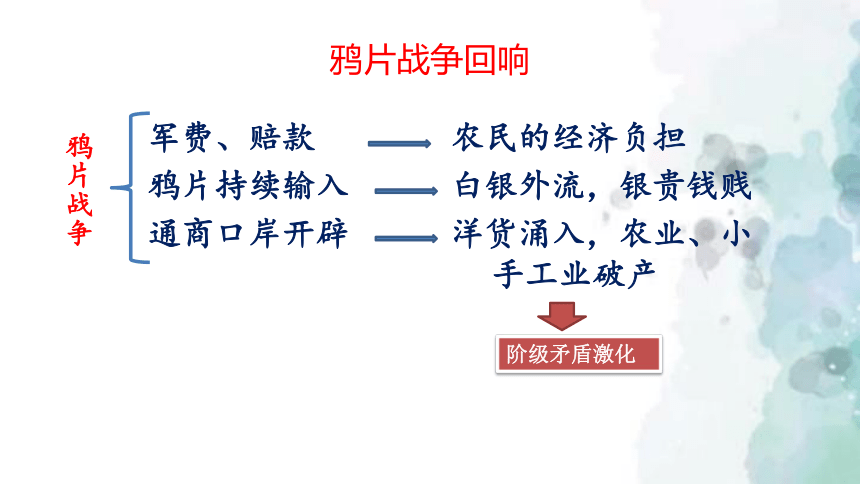 鸦片战争回响

鸦片战争

军费、赔款 农民的经济负担
鸦片持续输入 白银外流，银贵钱贱
通商口岸开辟 洋货涌入，农业、小手工业破产

阶级矛盾激化